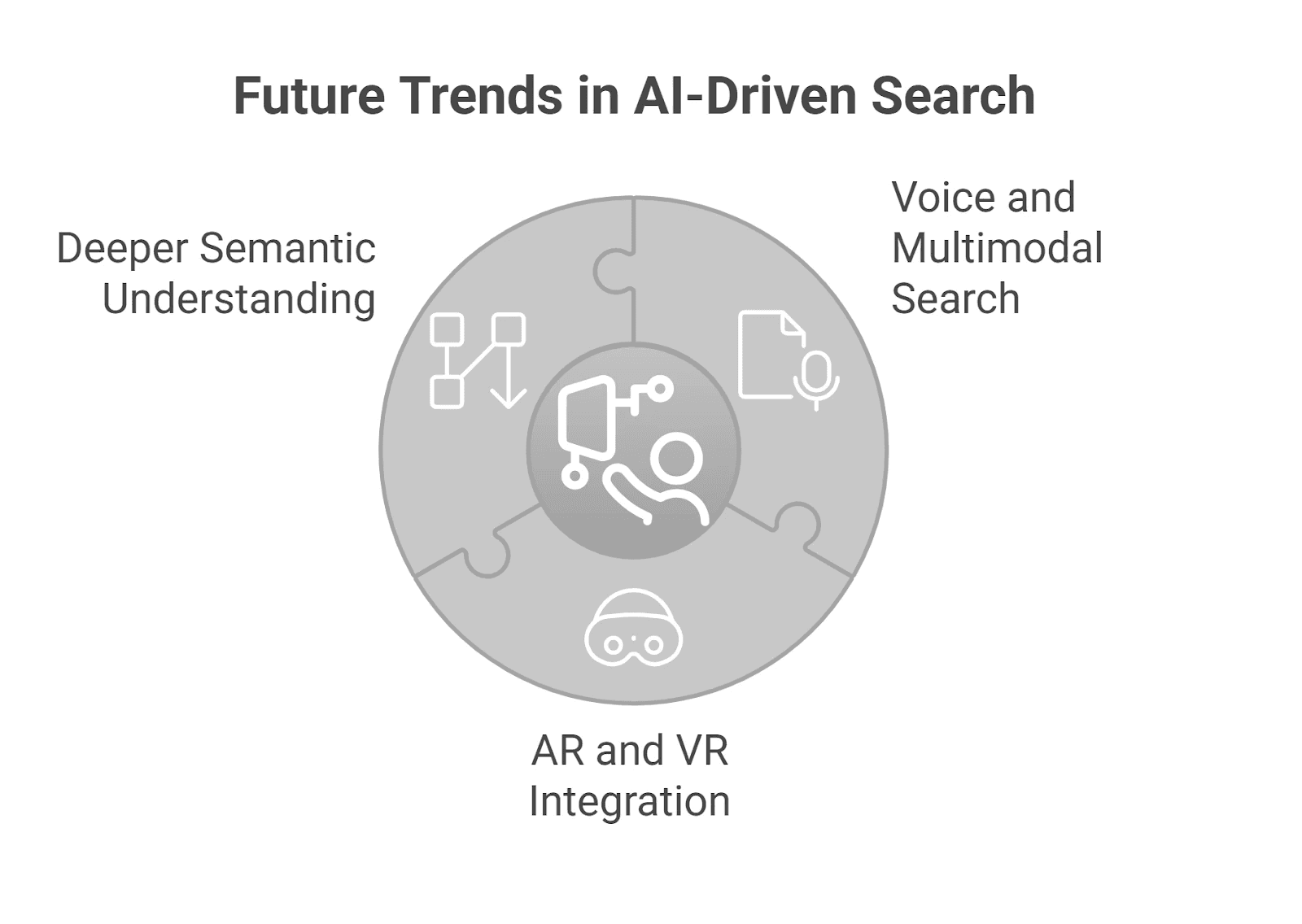 Future Trends in AI-Driven Search

Deeper Semantic Understanding

Voice and Multimodal Search

AR and VR Integration